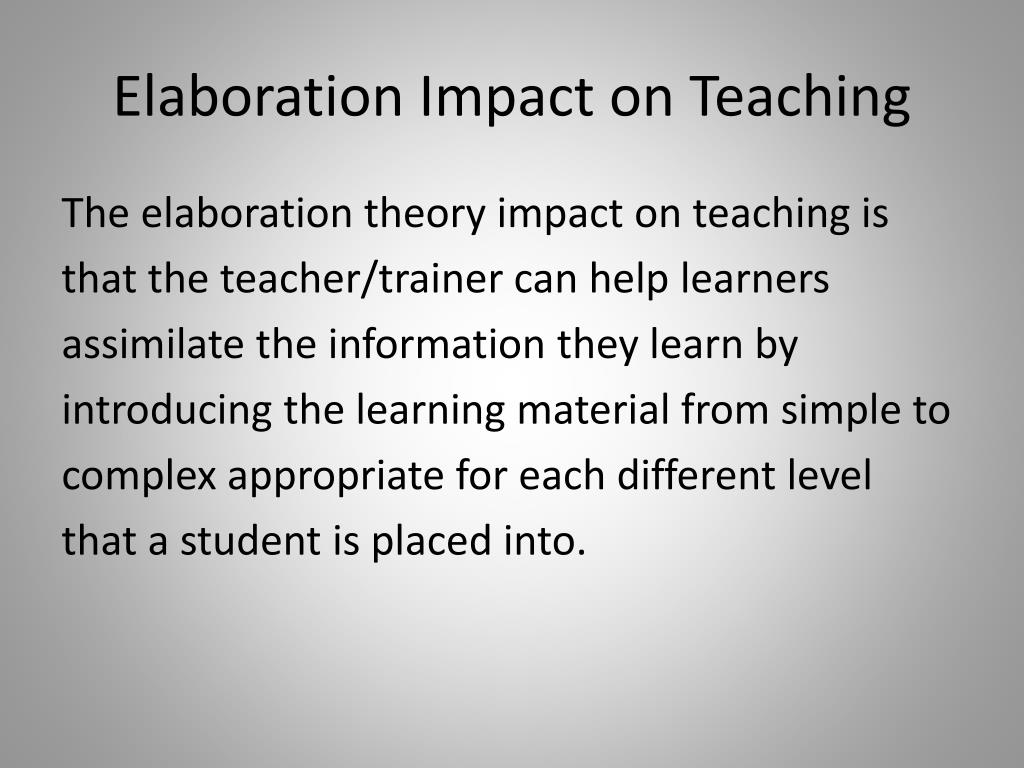 Elaboration Impact on Teaching

The elaboration theory impact on teaching is that the teacher/trainer can help learners assimilate the information they learn by introducing the learning material from simple to complex appropriate for each different level that a student is placed into.